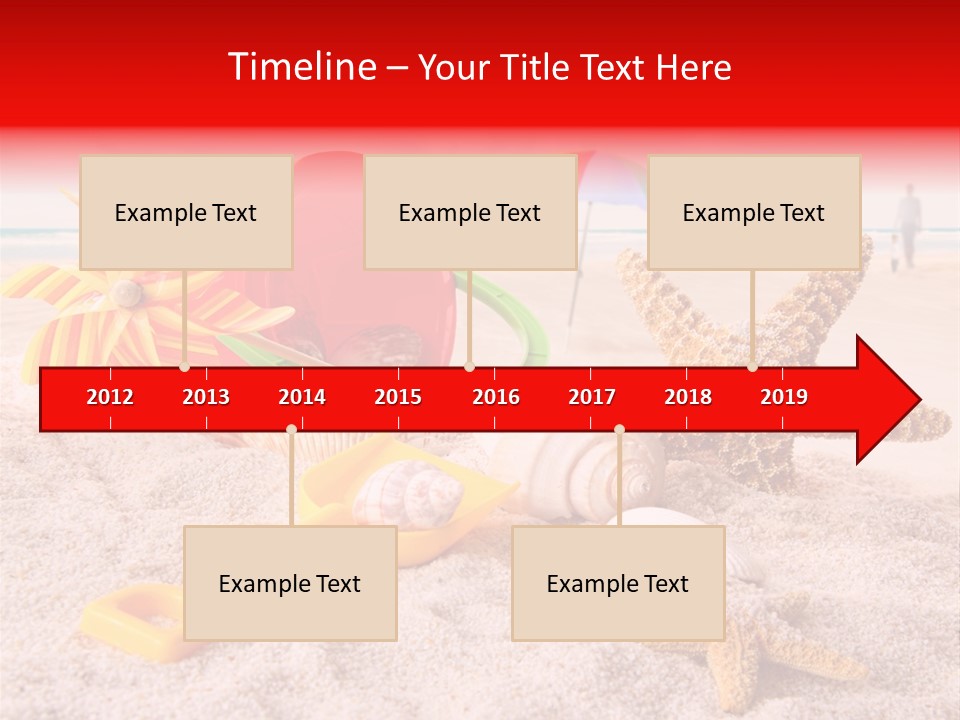 Timeline – Your Title Text Here

Example Text

Example Text

Example Text

2012 2013 2014 2015 2016 2017 2018 2019

Example Text

Example Text